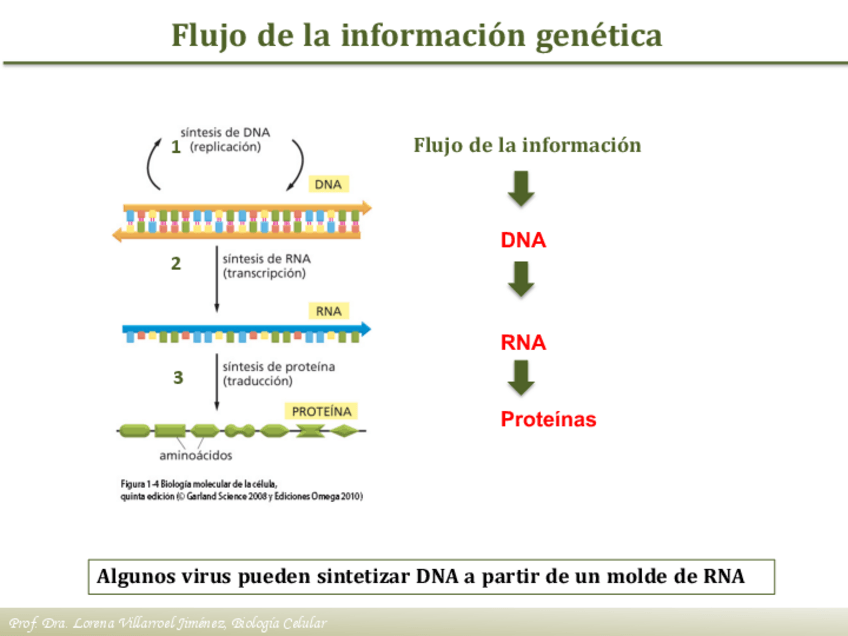 Flujo de la información genética

1 síntesis de DNA (replicación)

DNA

2 síntesis de RNA (transcripción)

RNA

3 síntesis de proteína (traducción)

PROTEÍNA

aminoácidos

Figura 1-4 Biología molecular de la célula, quinta edición (© Garland Science 2008 y Ediciones Omega 2010)

Flujo de la información

DNA

RNA

Proteínas

Algunos virus pueden sintetizar DNA a partir de un molde de RNA

Prof. Dra. Lorena Villarroel Jiménez, Biología Celular